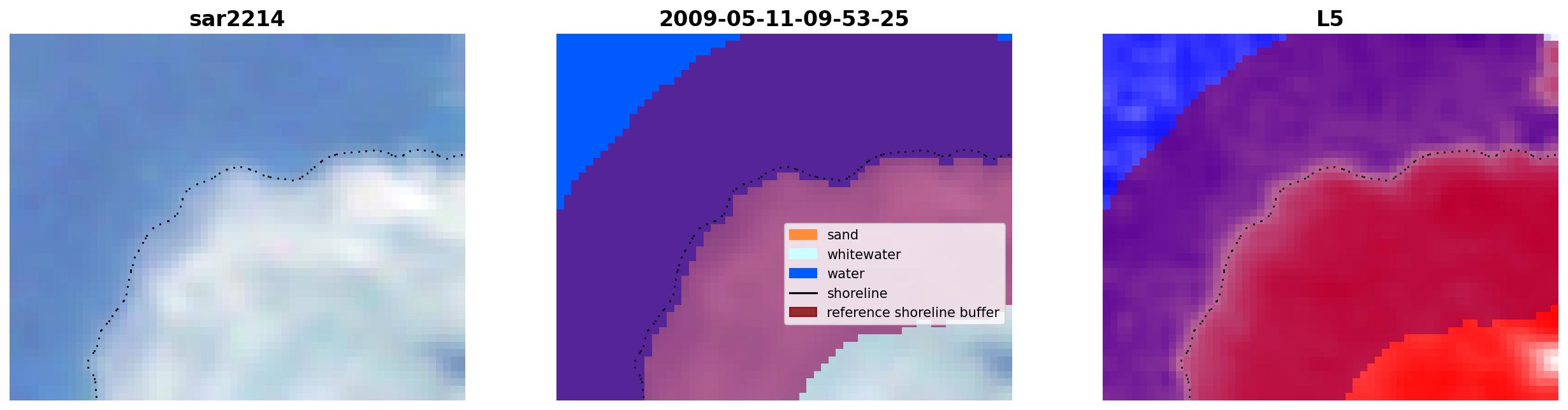 sar2214

2009-05-11-09-53-25

sand
whitewater
water
shoreline
reference shoreline buffer

L5